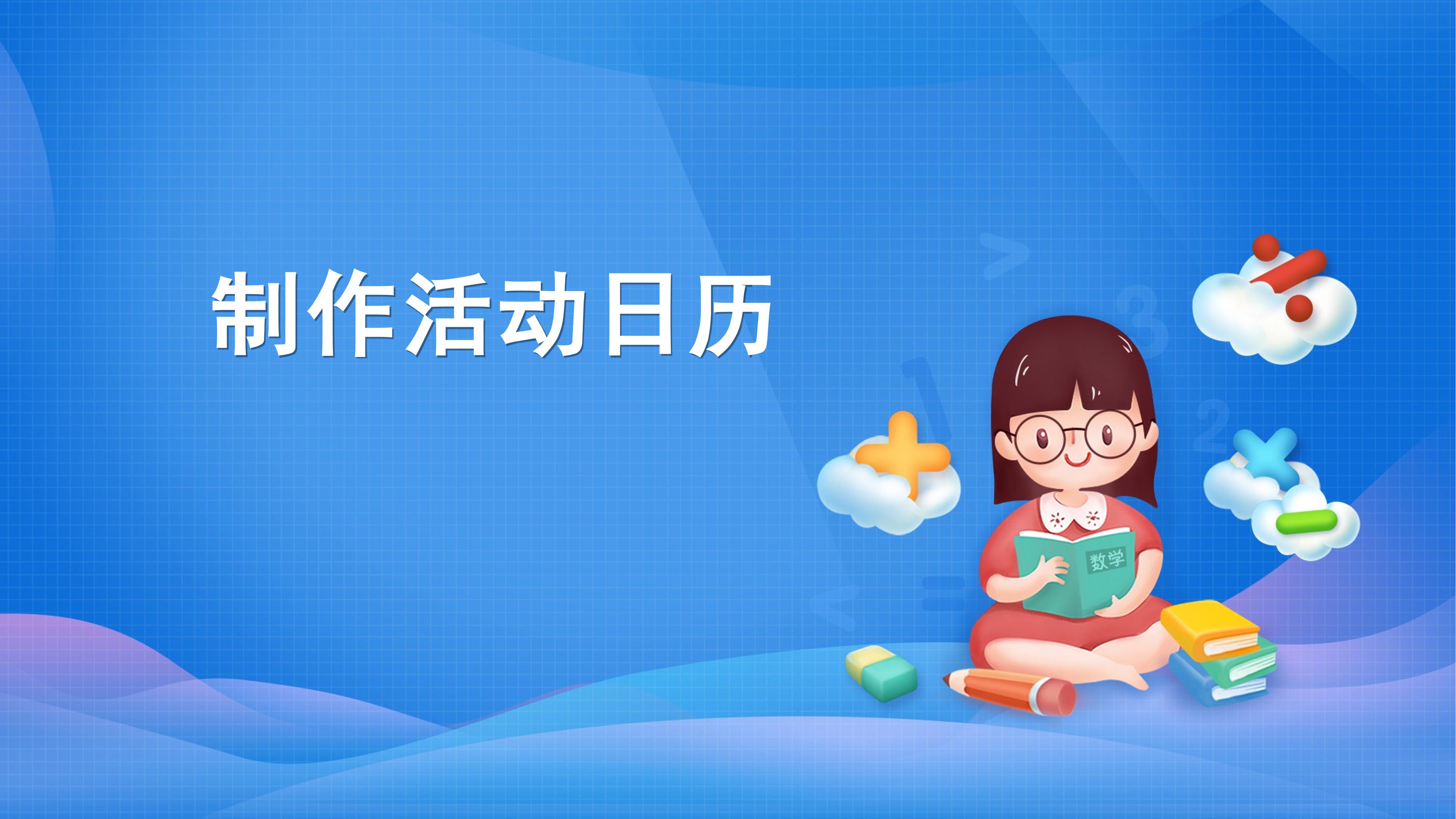 制作活动日历

数学